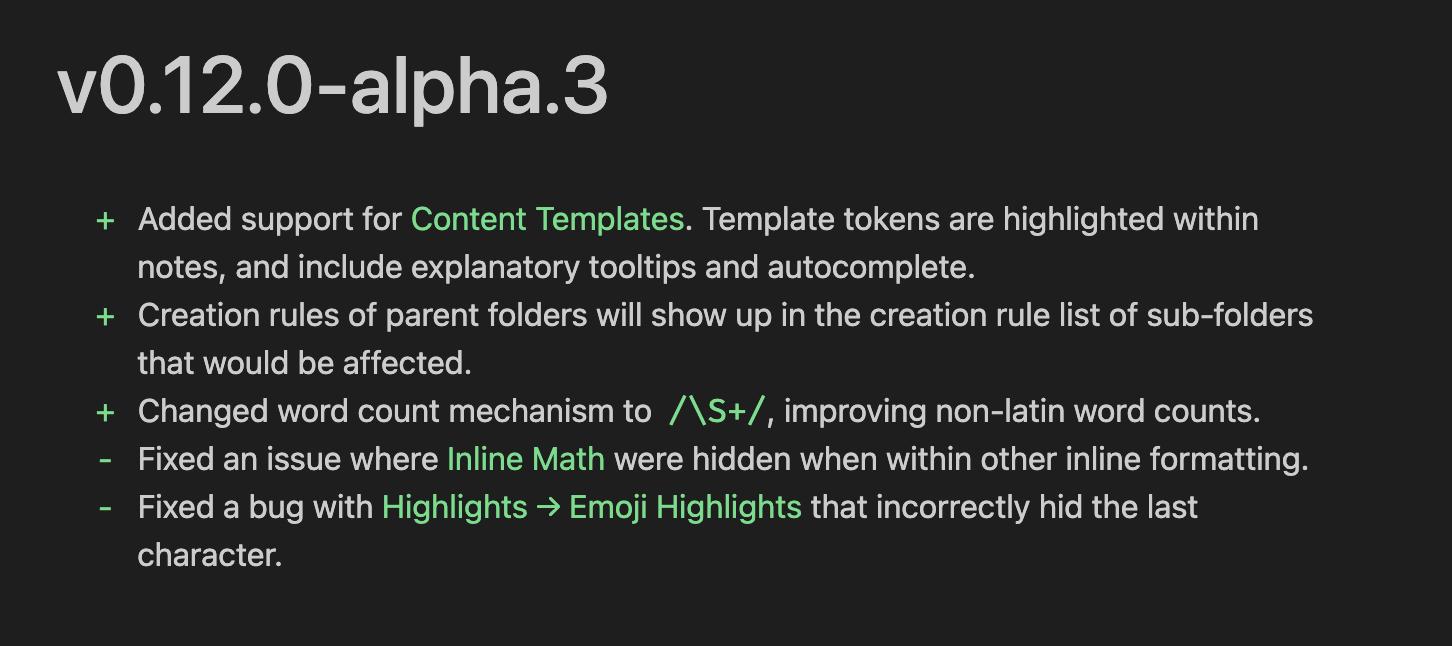 v0.12.0-alpha.3

+ Added support for Content Templates. Template tokens are highlighted within notes, and include explanatory tooltips and autocomplete.
+ Creation rules of parent folders will show up in the creation rule list of sub-folders that would be affected.
+ Changed word count mechanism to /\S+/, improving non-latin word counts.
- Fixed an issue where Inline Math were hidden when within other inline formatting.
- Fixed a bug with Highlights → Emoji Highlights that incorrectly hid the last character.